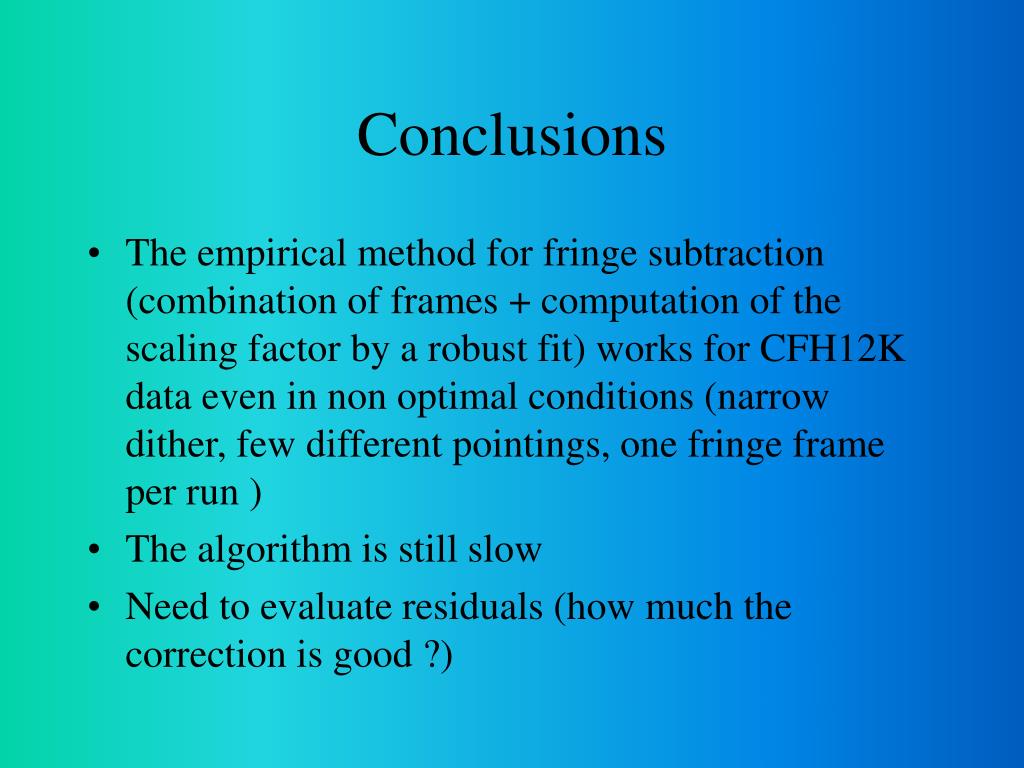 Conclusions

• The empirical method for fringe subtraction (combination of frames + computation of the scaling factor by a robust fit) works for CFH12K data even in non optimal conditions (narrow dither, few different pointings, one fringe frame per run )
• The algorithm is still slow
• Need to evaluate residuals (how much the correction is good ?)